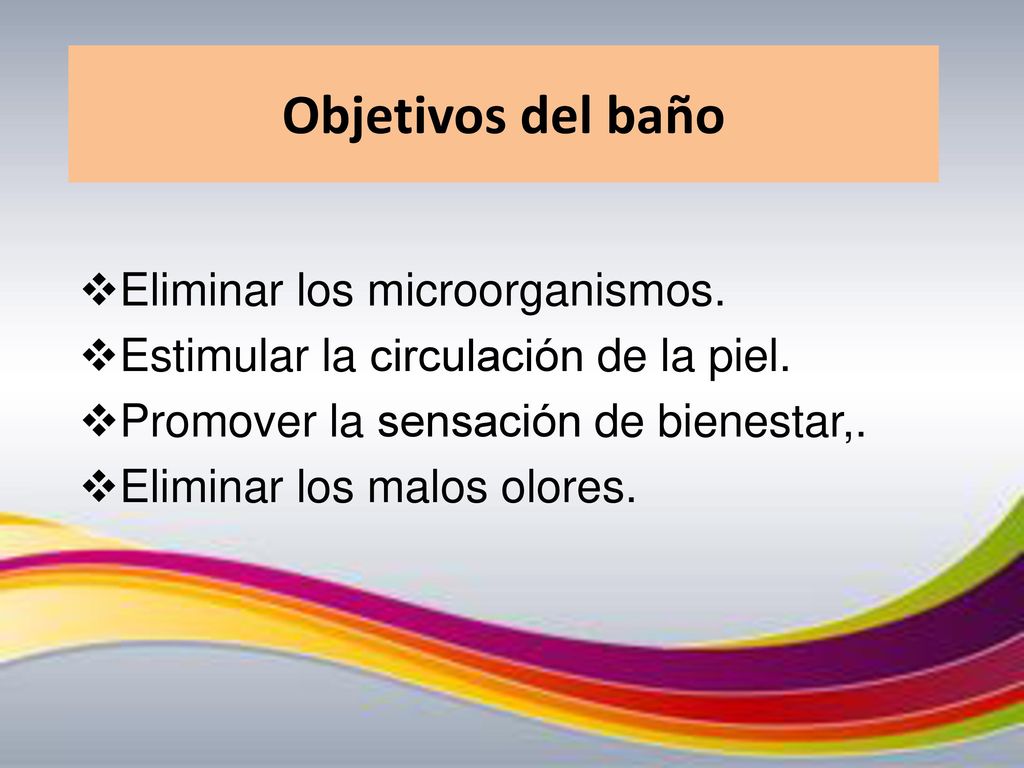 Objetivos del baño

❖Eliminar los microorganismos.
❖Estimular la circulación de la piel.
❖Promover la sensación de bienestar,.
❖Eliminar los malos olores.